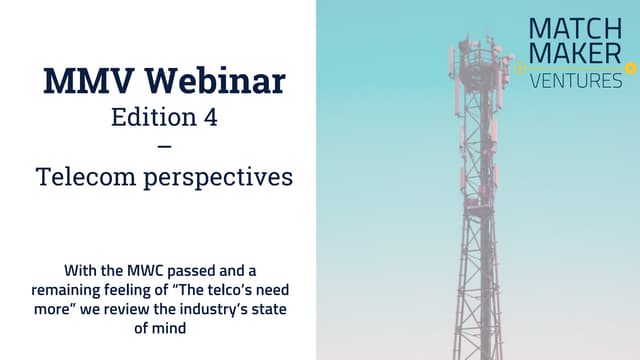 MMV Webinar
Edition 4
–
Telecom perspectives

With the MWC passed and a remaining feeling of "The telco's need more" we review the industry's state of mind

MATCH
MAKER
VENTURES